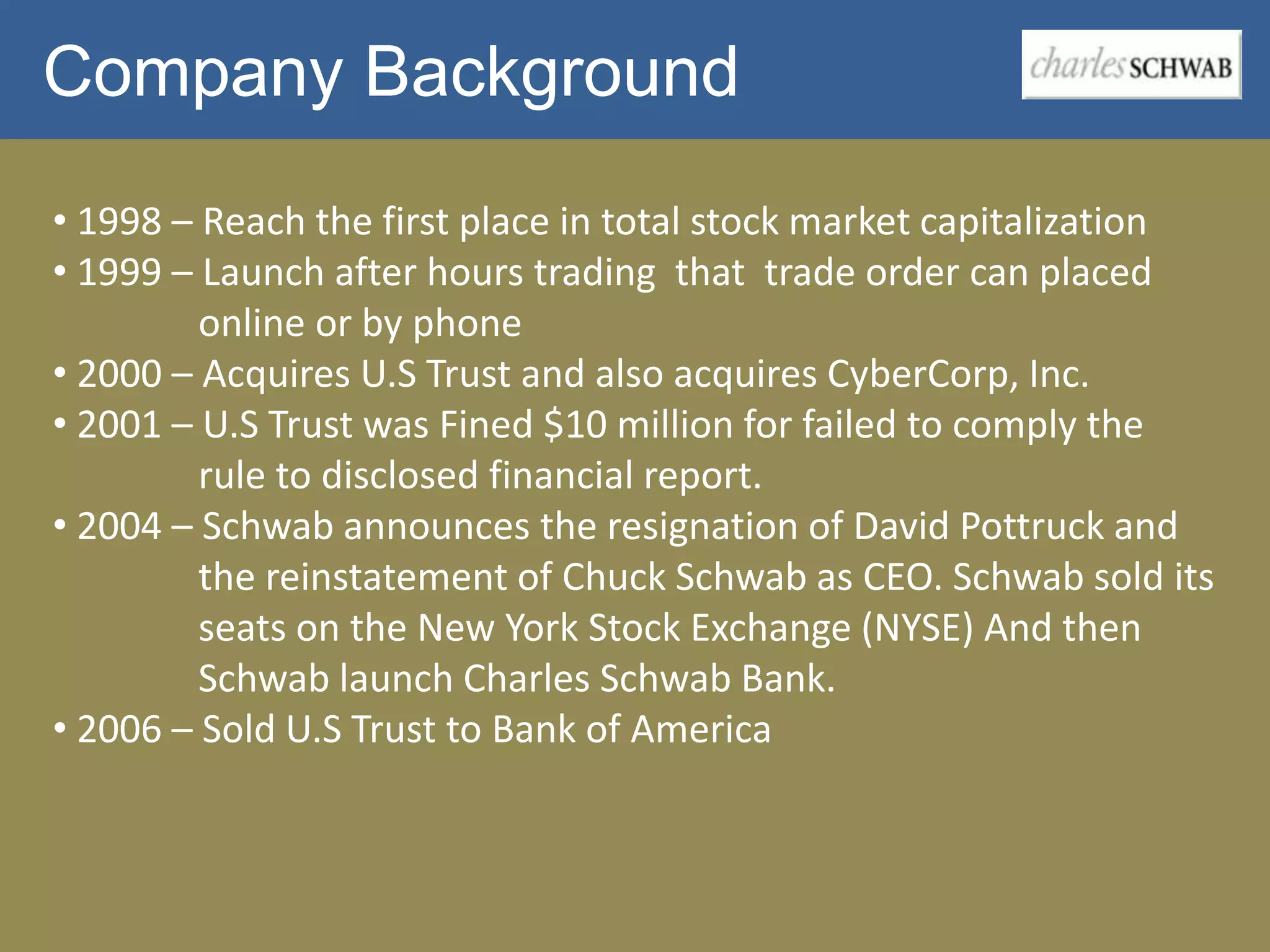 Company Background

charles SCHWAB

• 1998 – Reach the first place in total stock market capitalization
• 1999 – Launch after hours trading that trade order can placed online or by phone
• 2000 – Acquires U.S Trust and also acquires CyberCorp, Inc.
• 2001 – U.S Trust was Fined \$10 million for failed to comply the rule to disclosed financial report.
• 2004 – Schwab announces the resignation of David Pottruck and the reinstatement of Chuck Schwab as CEO. Schwab sold its seats on the New York Stock Exchange (NYSE) And then Schwab launch Charles Schwab Bank.
• 2006 – Sold U.S Trust to Bank of America